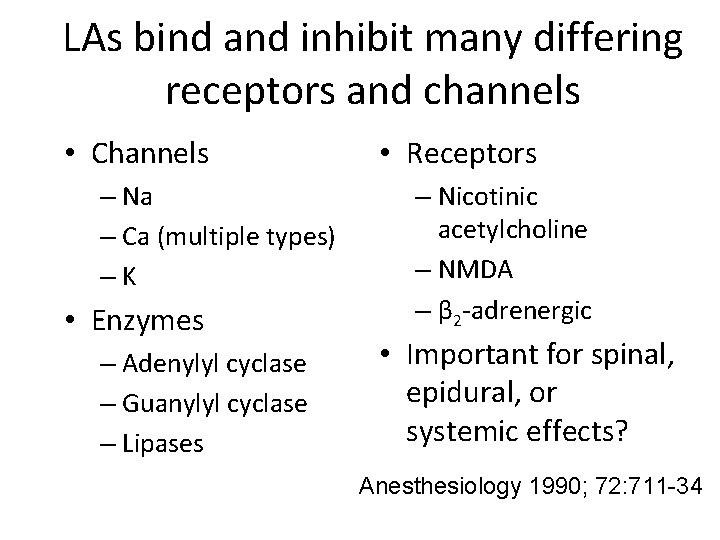 LAs bind and inhibit many differing receptors and channels

• Channels
– Na
– Ca (multiple types)
– K
• Enzymes
– Adenylyl cyclase
– Guanylyl cyclase
– Lipases

• Receptors
– Nicotinic acetylcholine
– NMDA
– $\beta_2$-adrenergic
• Important for spinal, epidural, or systemic effects?

Anesthesiology 1990; 72:711-34